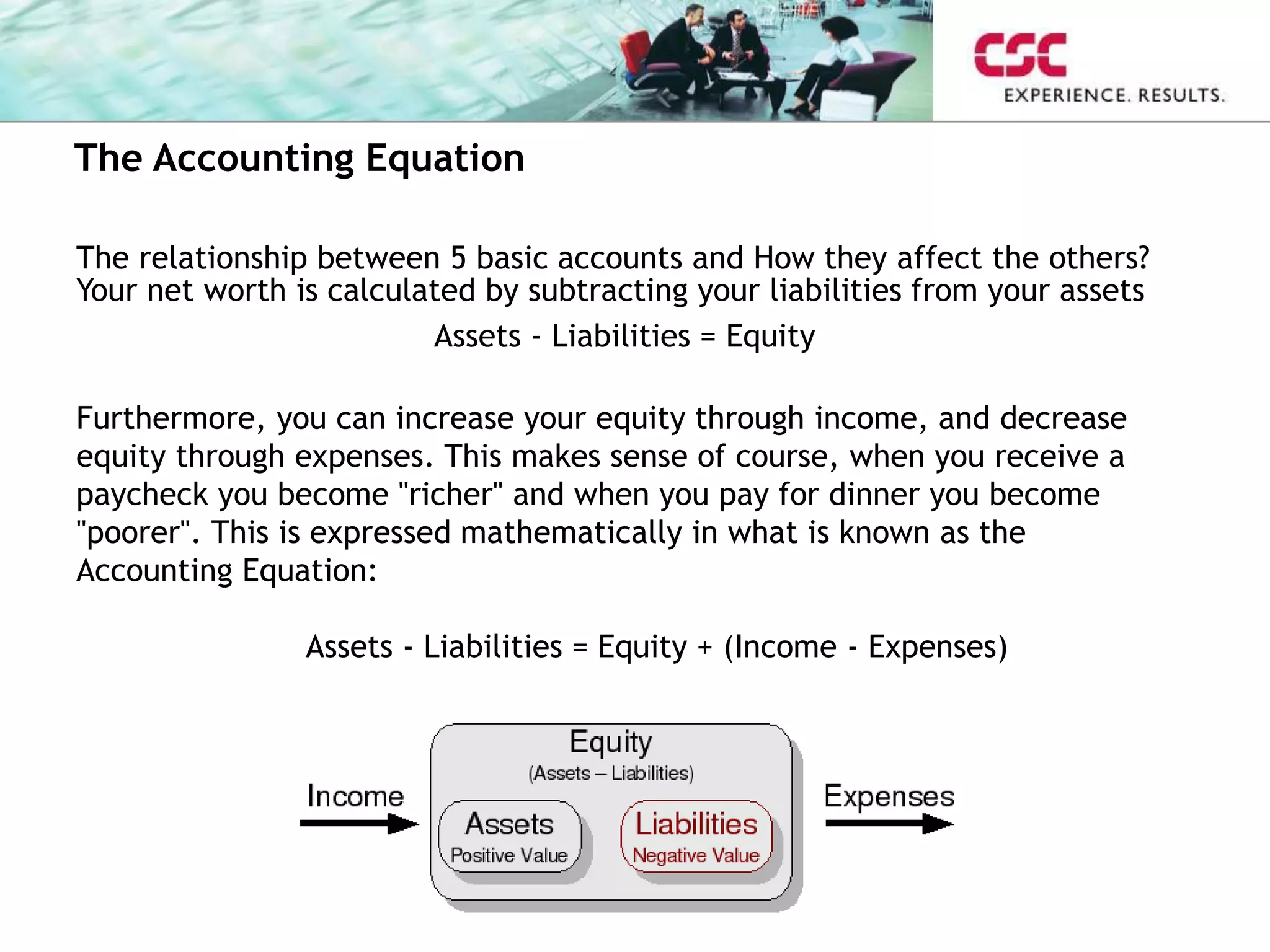 CSC
EXPERIENCE. RESULTS.

The Accounting Equation

The relationship between 5 basic accounts and How they affect the others?
Your net worth is calculated by subtracting your liabilities from your assets

Assets - Liabilities = Equity

Furthermore, you can increase your equity through income, and decrease equity through expenses. This makes sense of course, when you receive a paycheck you become "richer" and when you pay for dinner you become "poorer". This is expressed mathematically in what is known as the Accounting Equation:

Assets - Liabilities = Equity + (Income - Expenses)

Income

Equity
(Assets – Liabilities)

Assets
Positive Value

Liabilities
Negative Value

Expenses